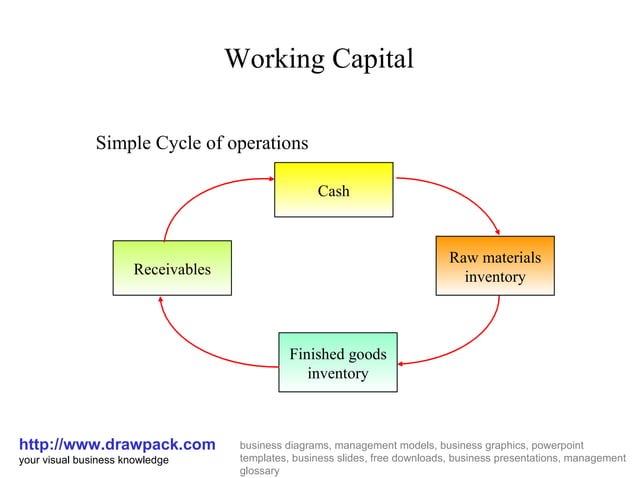 Working Capital

Simple Cycle of operations

Cash

Raw materials inventory

Finished goods inventory

Receivables

http://www.drawpack.com
your visual business knowledge

business diagrams, management models, business graphics, powerpoint templates, business slides, free downloads, business presentations, management glossary